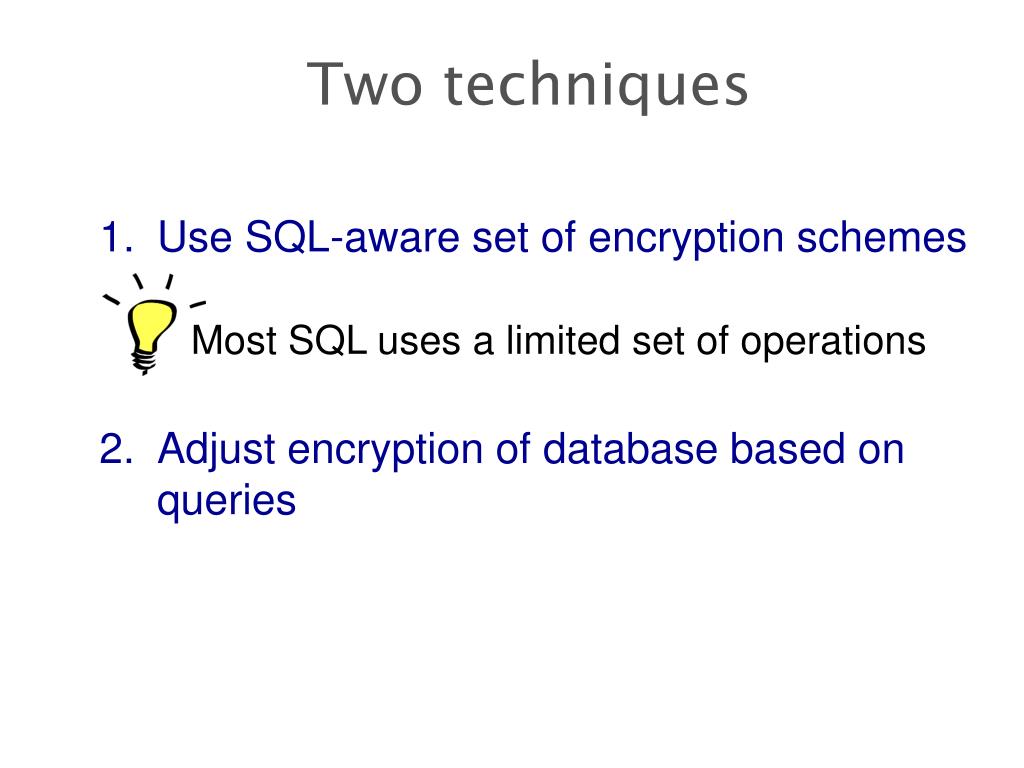 Two techniques

1. Use SQL-aware set of encryption schemes

Most SQL uses a limited set of operations

2. Adjust encryption of database based on queries